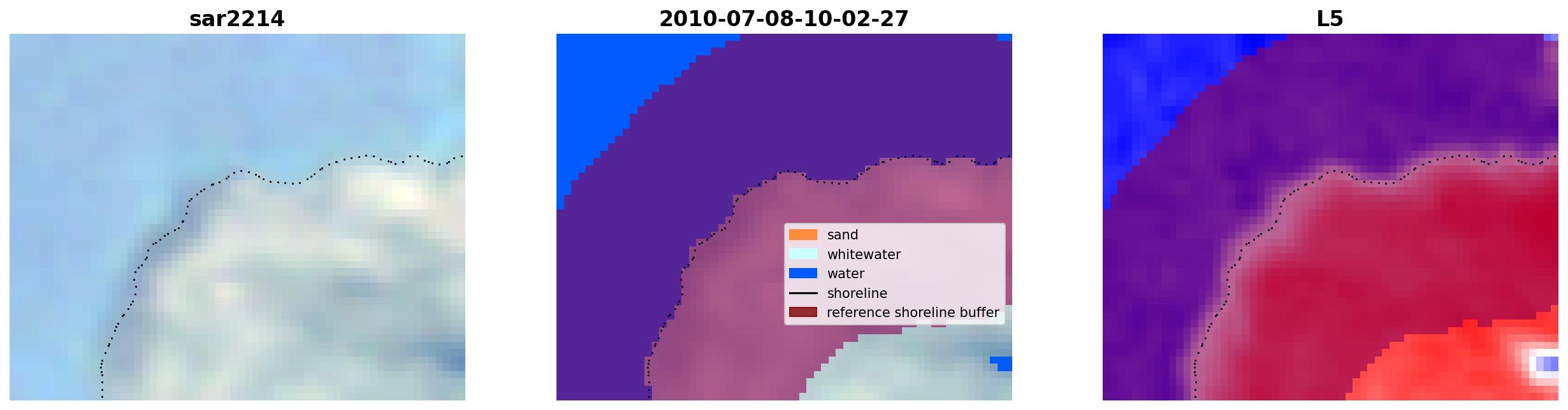 sar2214

2010-07-08-10-02-27

sand
whitewater
water
shoreline
reference shoreline buffer

L5